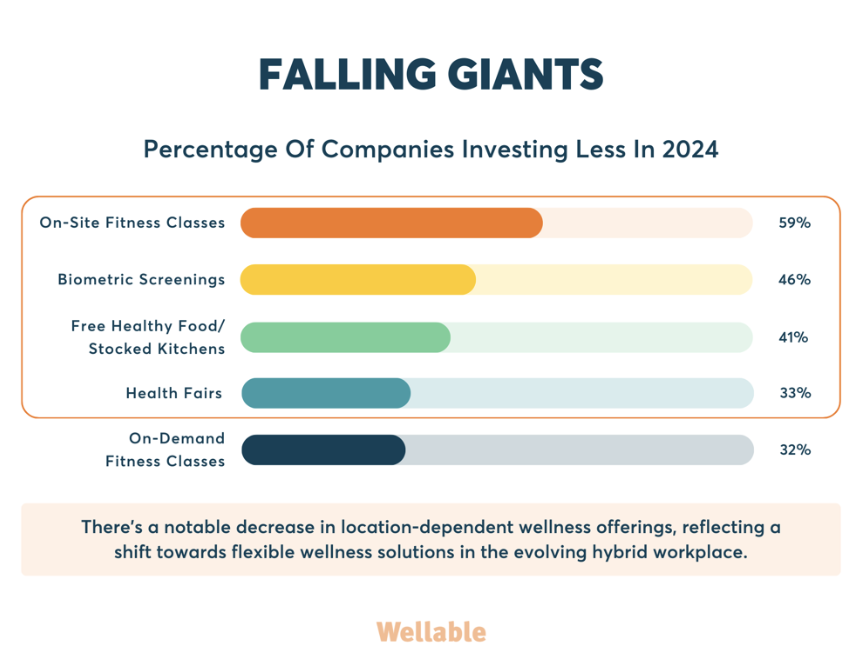 FALLING GIANTS

Percentage Of Companies Investing Less In 2024

On-Site Fitness Classes 59%

Biometric Screenings 46%

Free Healthy Food/ Stocked Kitchens 41%

Health Fairs 33%

On-Demand Fitness Classes 32%

There's a notable decrease in location-dependent wellness offerings, reflecting a shift towards flexible wellness solutions in the evolving hybrid workplace.

Wellable